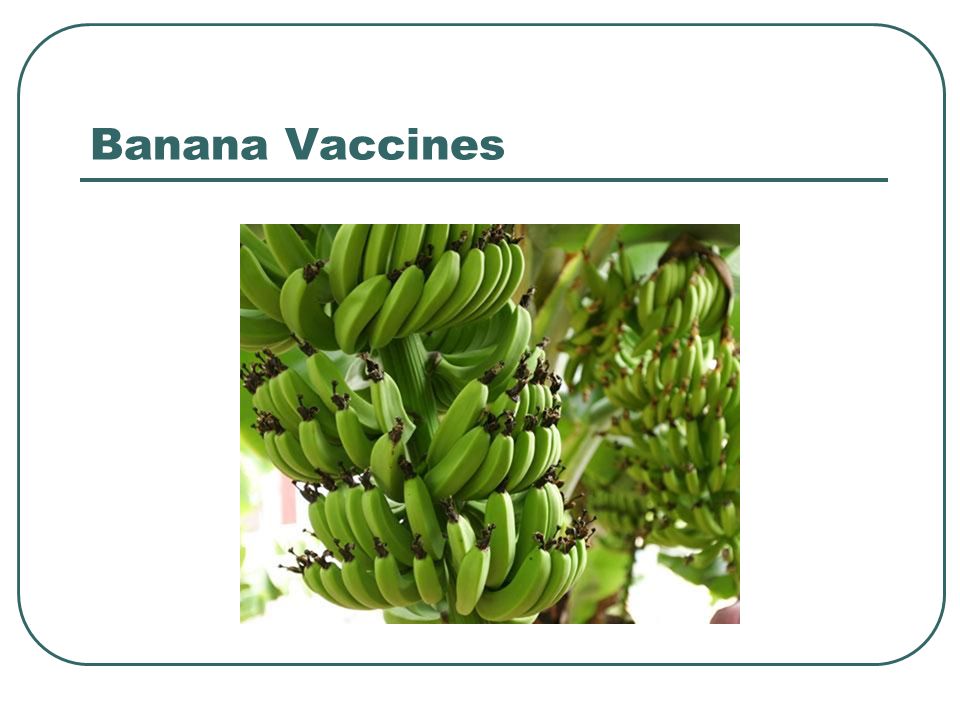 Banana Vaccines